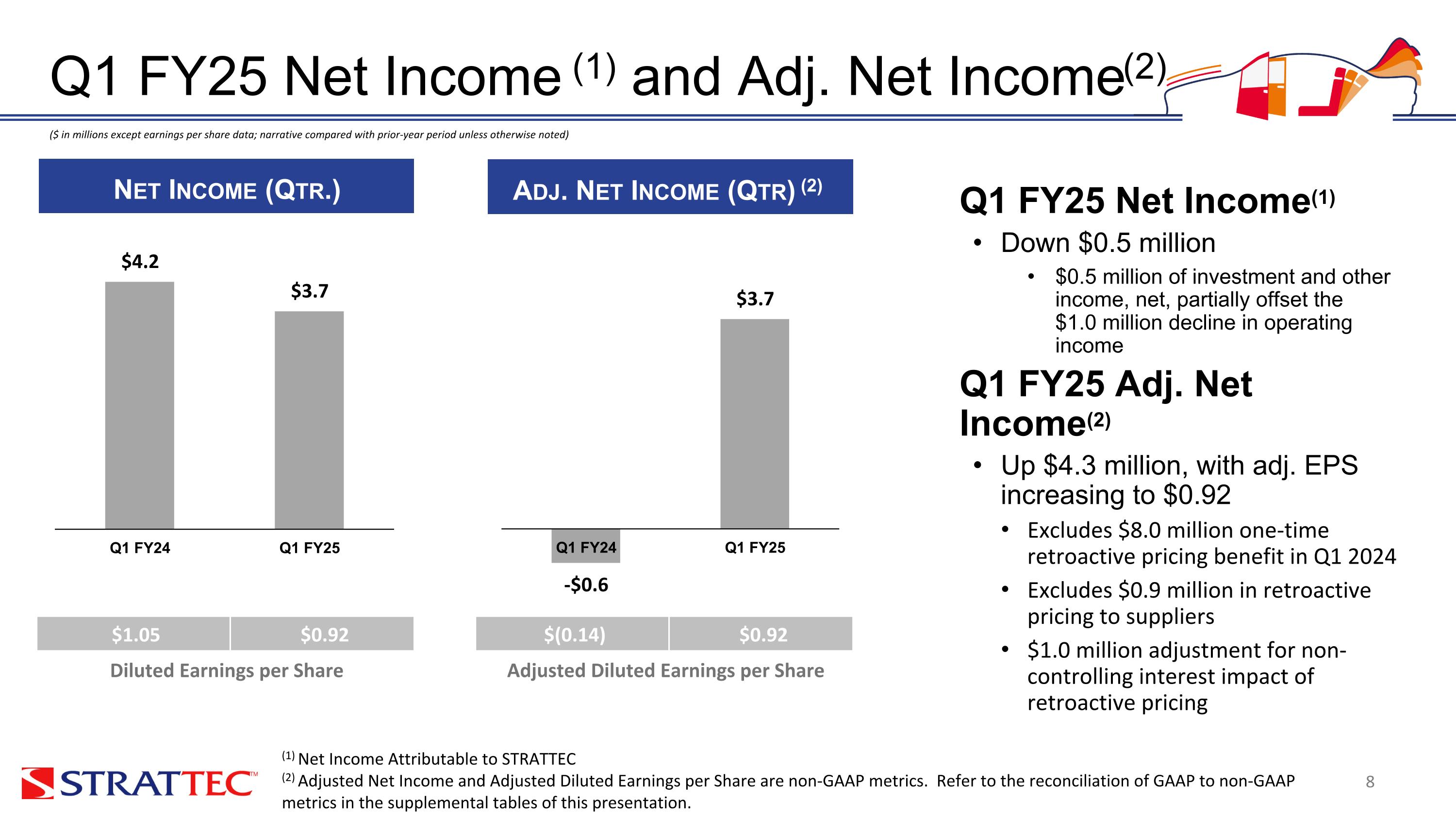 Q1 FY25 Net Income $^{(1)}$ and Adj. Net Income$^{(2)}$

($ in millions except earnings per share data; narrative compared with prior-year period unless otherwise noted)

NET INCOME (QTR.)

$4.2

$3.7

Q1 FY24

Q1 FY25

| $1.05 | $0.92 |
|---|---|

Diluted Earnings per Share

ADJ. NET INCOME (QTR) $^{(2)}$

$3.7

Q1 FY24

Q1 FY25

-$0.6

| $(0.14) | $0.92 |
|---|---|

Adjusted Diluted Earnings per Share

Q1 FY25 Net Income$^{(1)}$

• Down $0.5 million

• $0.5 million of investment and other income, net, partially offset the $1.0 million decline in operating income

Q1 FY25 Adj. Net Income$^{(2)}$

• Up $4.3 million, with adj. EPS increasing to $0.92

• Excludes $8.0 million one-time retroactive pricing benefit in Q1 2024

• Excludes $0.9 million in retroactive pricing to suppliers

• $1.0 million adjustment for non-controlling interest impact of retroactive pricing

STRATTEC™

$^{(1)}$ Net Income Attributable to STRATTEC
$^{(2)}$ Adjusted Net Income and Adjusted Diluted Earnings per Share are non-GAAP metrics. Refer to the reconciliation of GAAP to non-GAAP metrics in the supplemental tables of this presentation.

8